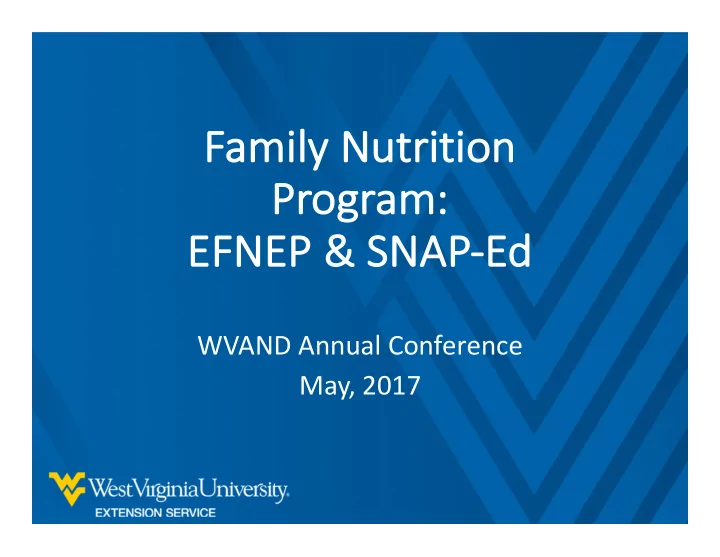 Family Nutrition Program: EFNEP & SNAP-Ed

WVAND Annual Conference
May, 2017

WestVirginiaUniversity.
EXTENSION SERVICE